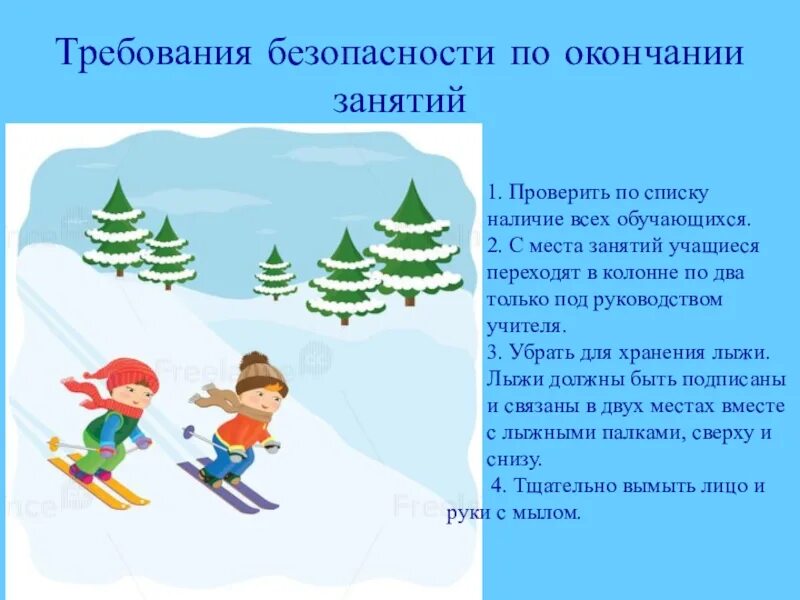 Требования безопасности по окончании занятий

1. Проверить по списку наличие всех обучающихся.
2. С места занятий учащиеся переходят в колонне по два только под руководством учителя.
3. Убрать для хранения лыжи. Лыжи должны быть подписаны и связаны в двух местах вместе с лыжными палками, сверху и снизу.
4. Тщательно вымыть лицо и руки с мылом.